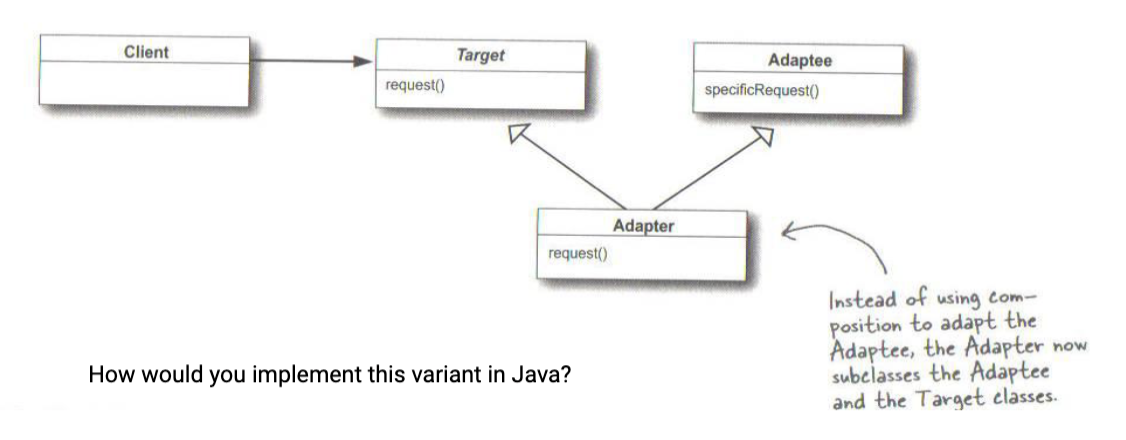 Client

Target

request()

Adaptee

specificRequest()

Adapter

request()

Instead of using composition to adapt the Adaptee, the Adapter now subclasses the Adaptee and the Target classes.

How would you implement this variant in Java?